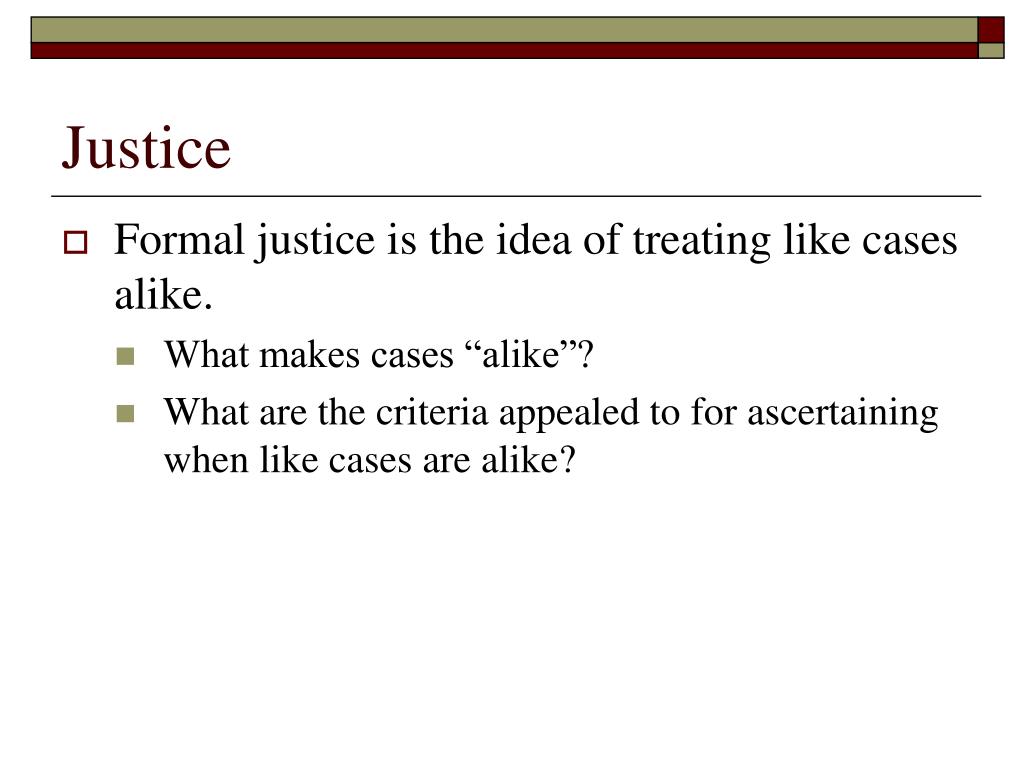 Justice

Formal justice is the idea of treating like cases alike.

What makes cases “alike”?

What are the criteria appealed to for ascertaining when like cases are alike?